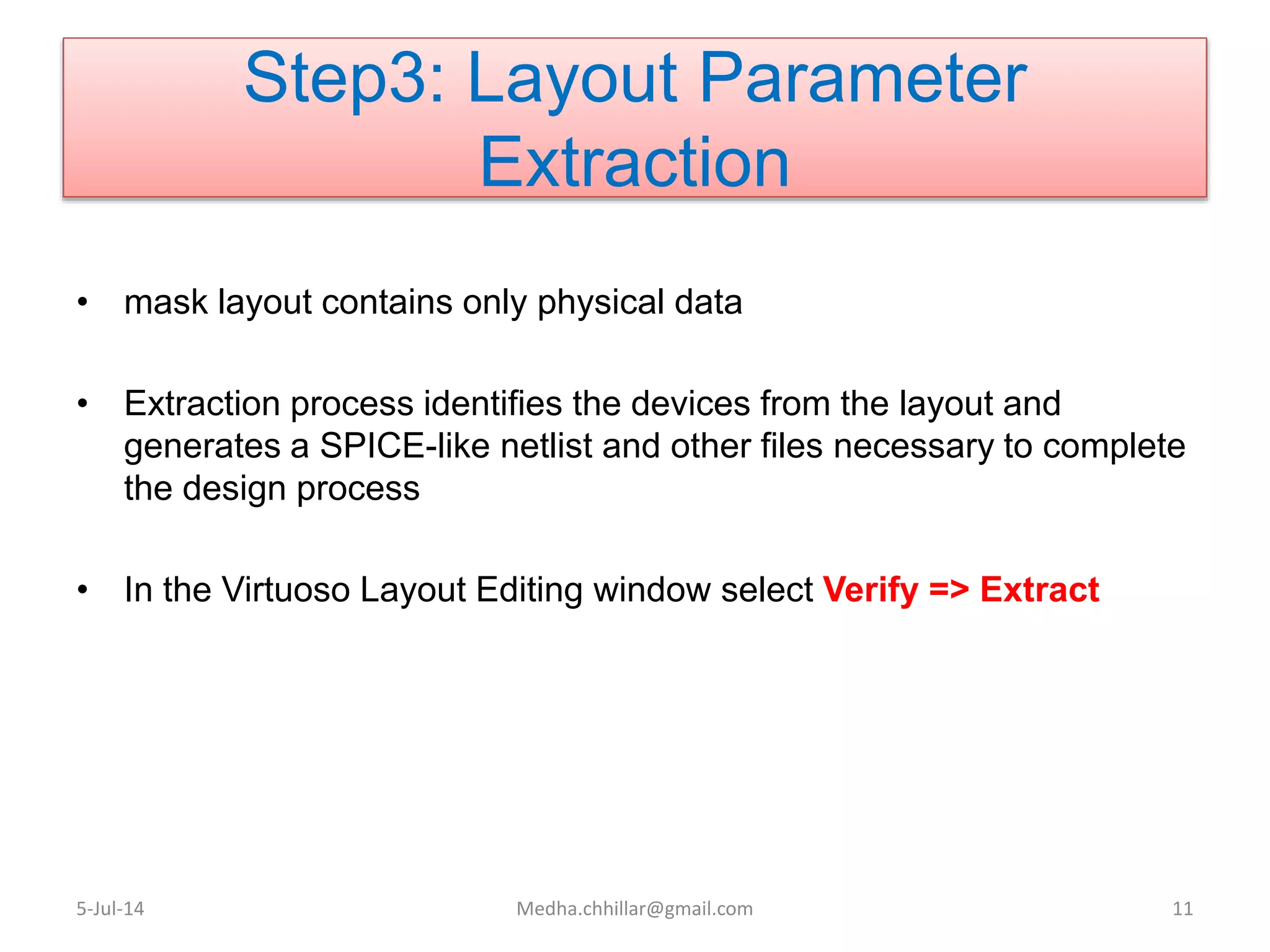 Step3: Layout Parameter Extraction

• mask layout contains only physical data

• Extraction process identifies the devices from the layout and generates a SPICE-like netlist and other files necessary to complete the design process

• In the Virtuoso Layout Editing window select Verify => Extract

5-Jul-14
Medha.chhillar@gmail.com
11